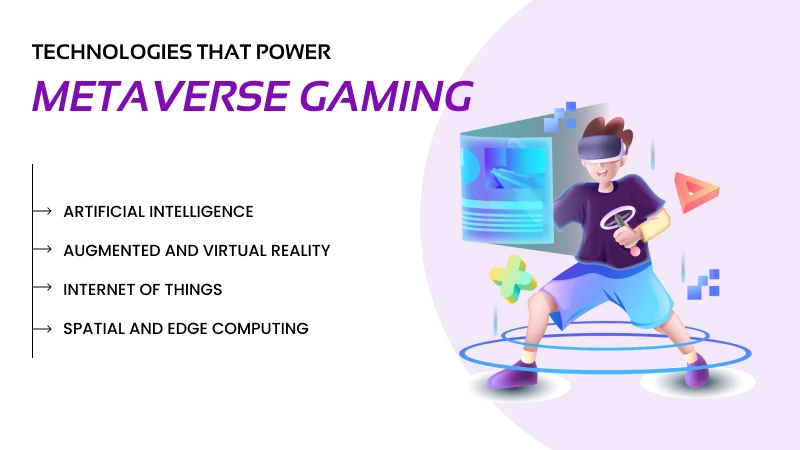 TECHNOLOGIES THAT POWER
METAVERSE GAMING

→ ARTIFICIAL INTELLIGENCE
→ AUGMENTED AND VIRTUAL REALITY
→ INTERNET OF THINGS
→ SPATIAL AND EDGE COMPUTING